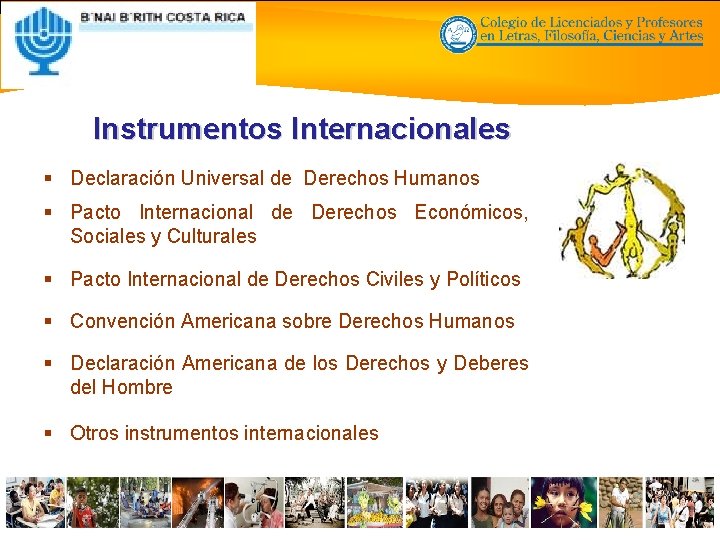 B'NAI B'RITH COSTA RICA

Colegio de Licenciados y Profesores en Letras, Filosofía, Ciencias y Artes

Instrumentos Internacionales

▪ Declaración Universal de Derechos Humanos

▪ Pacto Internacional de Derechos Económicos, Sociales y Culturales

▪ Pacto Internacional de Derechos Civiles y Políticos

▪ Convención Americana sobre Derechos Humanos

▪ Declaración Americana de los Derechos y Deberes del Hombre

▪ Otros instrumentos internacionales